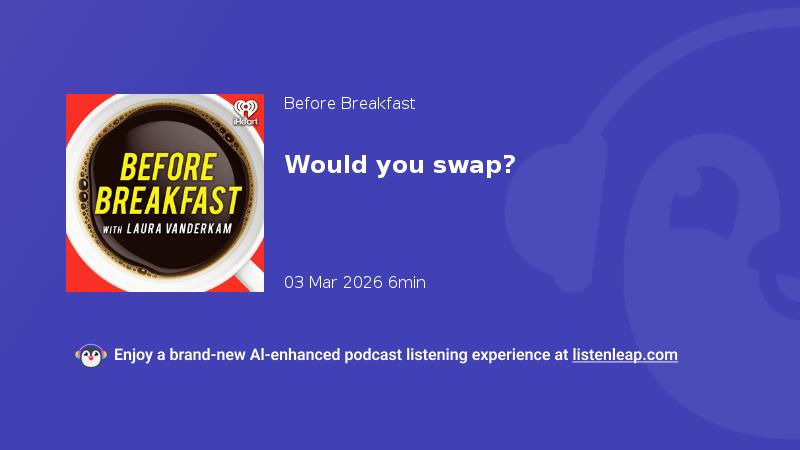 iHeart

BEFORE BREAKFAST

WITH LAURA VANDERKAM

Before Breakfast

Would you swap?

03 Mar 2026 6min

Enjoy a brand-new AI-enhanced podcast listening experience at listenleap.com